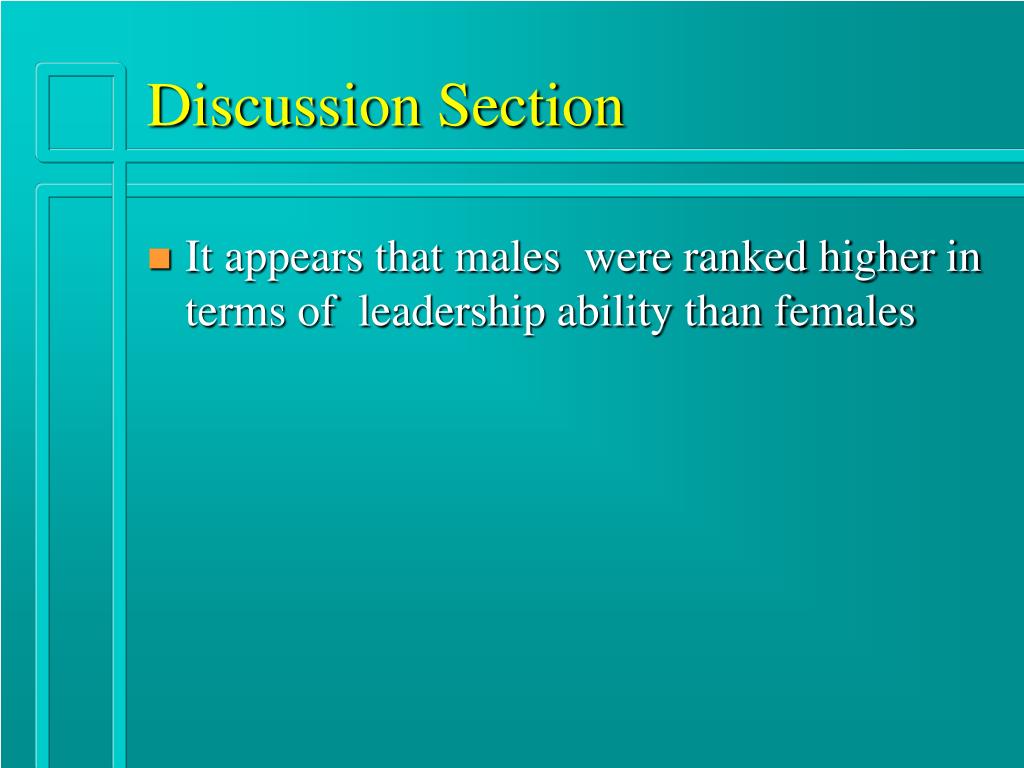 Discussion Section

It appears that males were ranked higher in terms of leadership ability than females